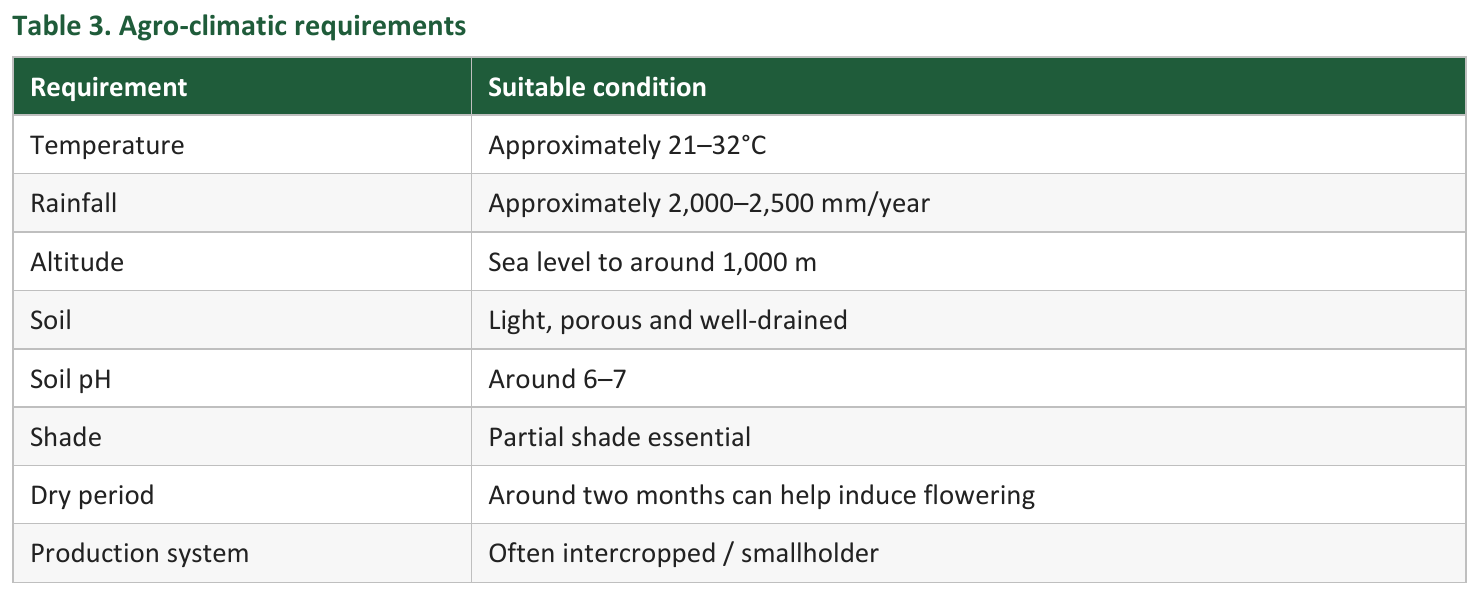 Table 3. Agro-climatic requirements

| Requirement | Suitable condition |
|---|---|
| Temperature | Approximately 21–32°C |
| Rainfall | Approximately 2,000–2,500 mm/year |
| Altitude | Sea level to around 1,000 m |
| Soil | Light, porous and well-drained |
| Soil pH | Around 6–7 |
| Shade | Partial shade essential |
| Dry period | Around two months can help induce flowering |
| Production system | Often intercropped / smallholder |